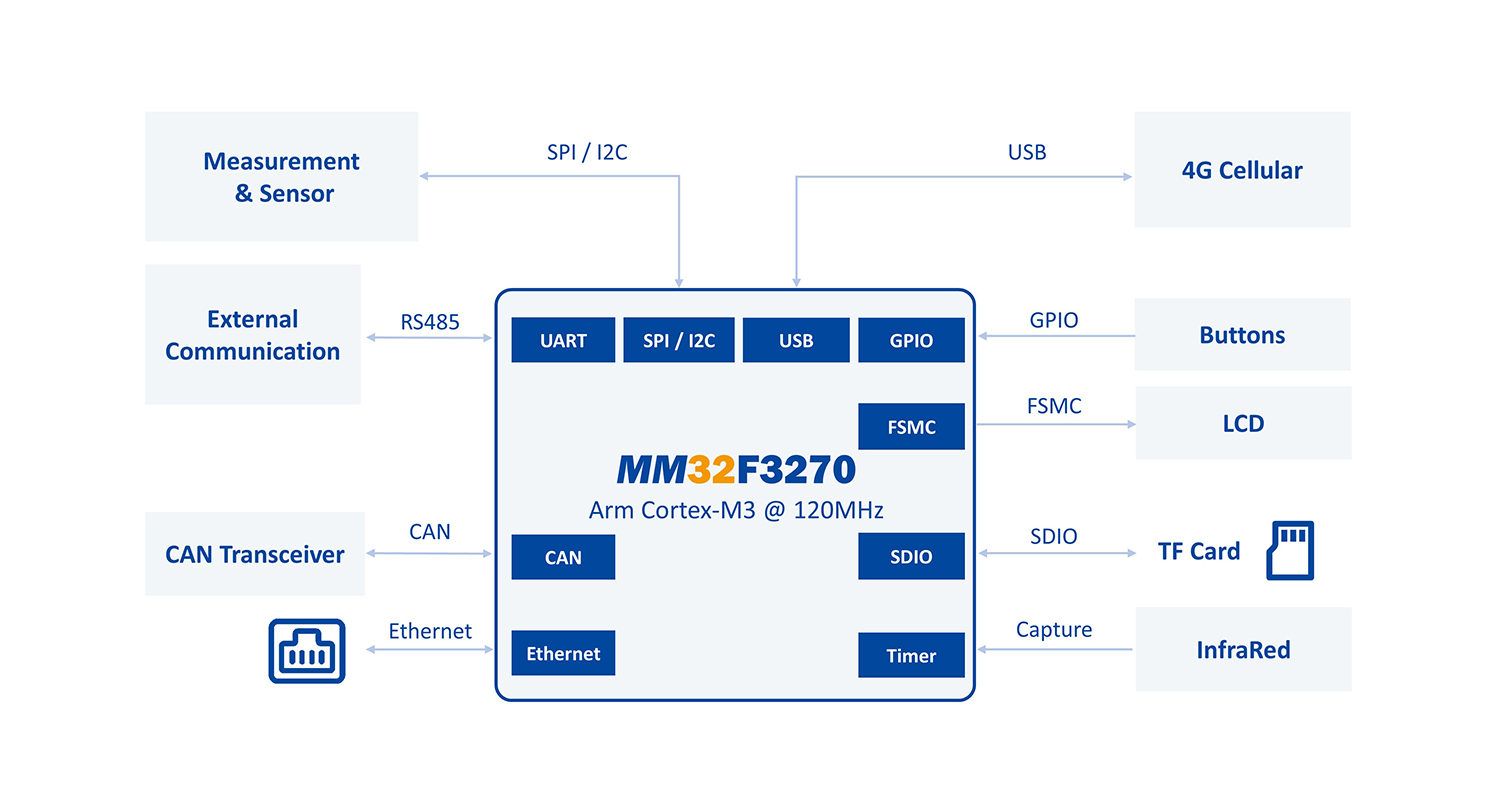 Measurement & Sensor

SPI / I2C

USB

4G Cellular

External Communication

RS485

UART

SPI / I2C

USB

GPIO

GPIO

Buttons

FSMC

FSMC

LCD

MM32F3270
Arm Cortex-M3 @ 120MHz

CAN Transceiver

CAN

CAN

SDIO

SDIO

TF Card

Ethernet

Ethernet

Timer

Capture

InfraRed